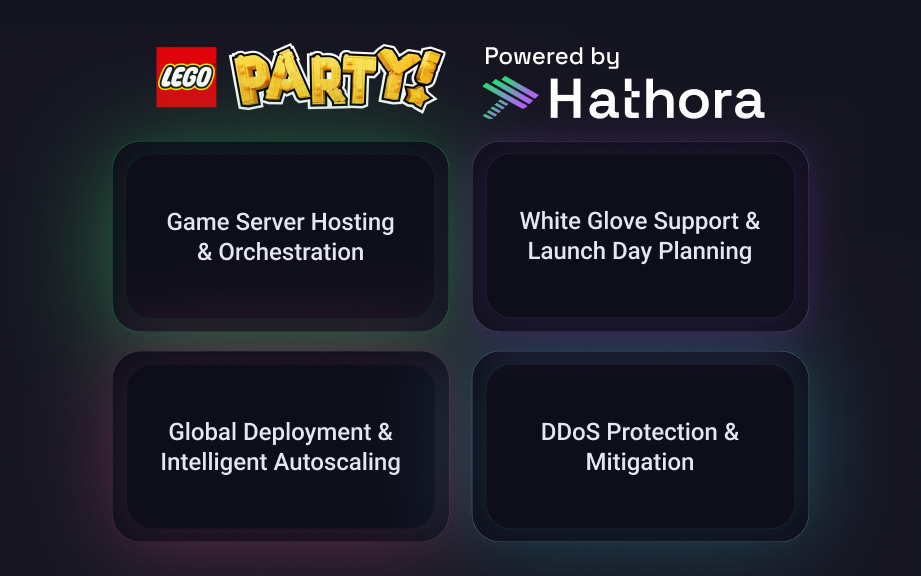 LEGO PARTY!

Powered by Hathora

Game Server Hosting & Orchestration

White Glove Support & Launch Day Planning

Global Deployment & Intelligent Autoscaling

DDoS Protection & Mitigation